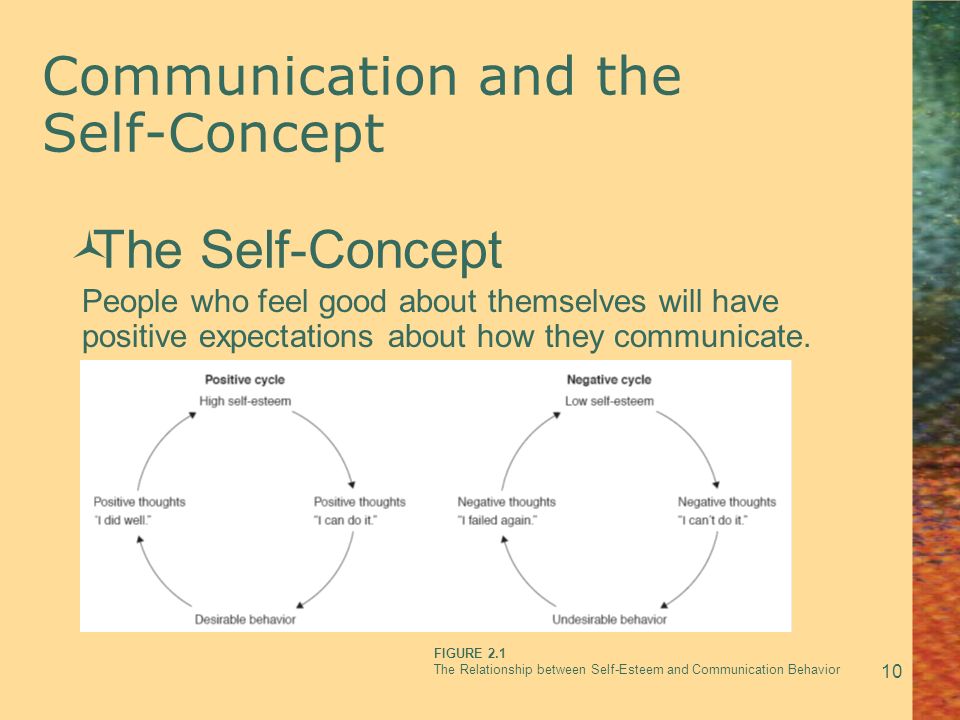 Communication and the Self-Concept

The Self-Concept

People who feel good about themselves will have positive expectations about how they communicate.

Positive cycle
High self-esteem
Positive thoughts
"I can do it."
Desirable behavior
Positive thoughts
"I did well."

Negative cycle
Low self-esteem
Negative thoughts
"I can't do it."
Undesirable behavior
Negative thoughts
"I failed again."

FIGURE 2.1
The Relationship between Self-Esteem and Communication Behavior

10